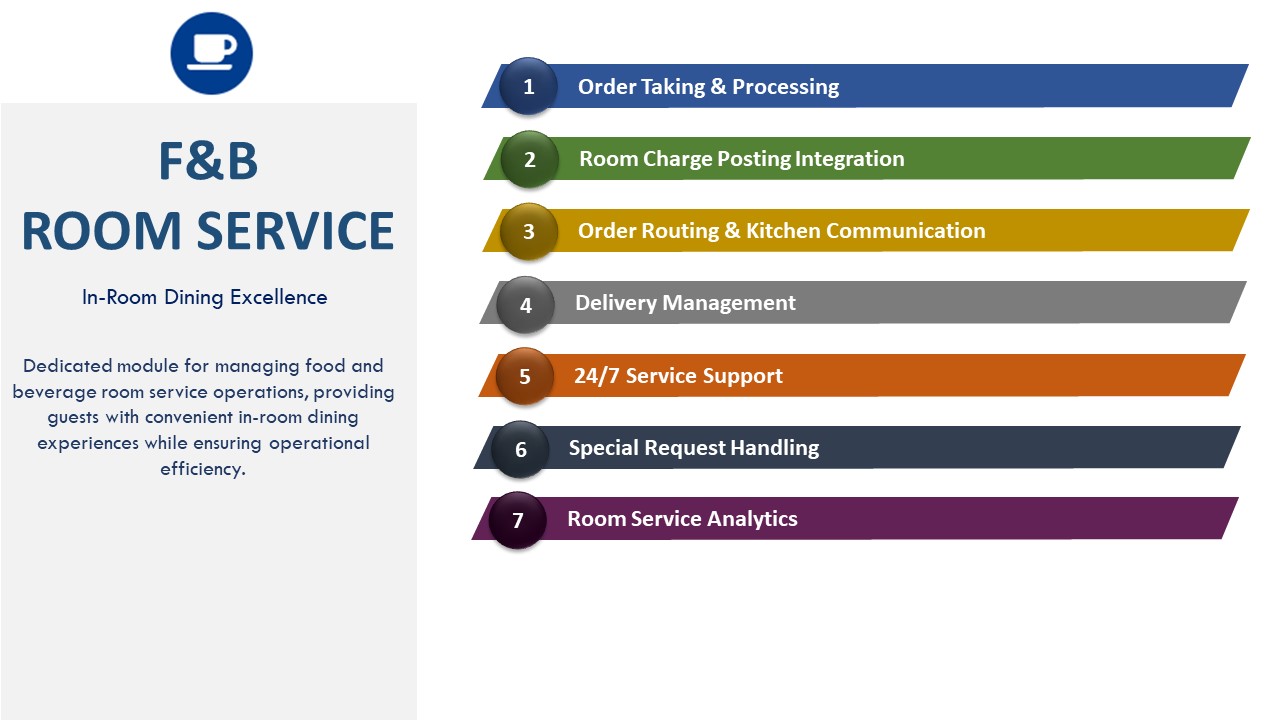 F&B
ROOM SERVICE

In-Room Dining Excellence

Dedicated module for managing food and beverage room service operations, providing guests with convenient in-room dining experiences while ensuring operational efficiency.

1 Order Taking & Processing

2 Room Charge Posting Integration

3 Order Routing & Kitchen Communication

4 Delivery Management

5 24/7 Service Support

6 Special Request Handling

7 Room Service Analytics